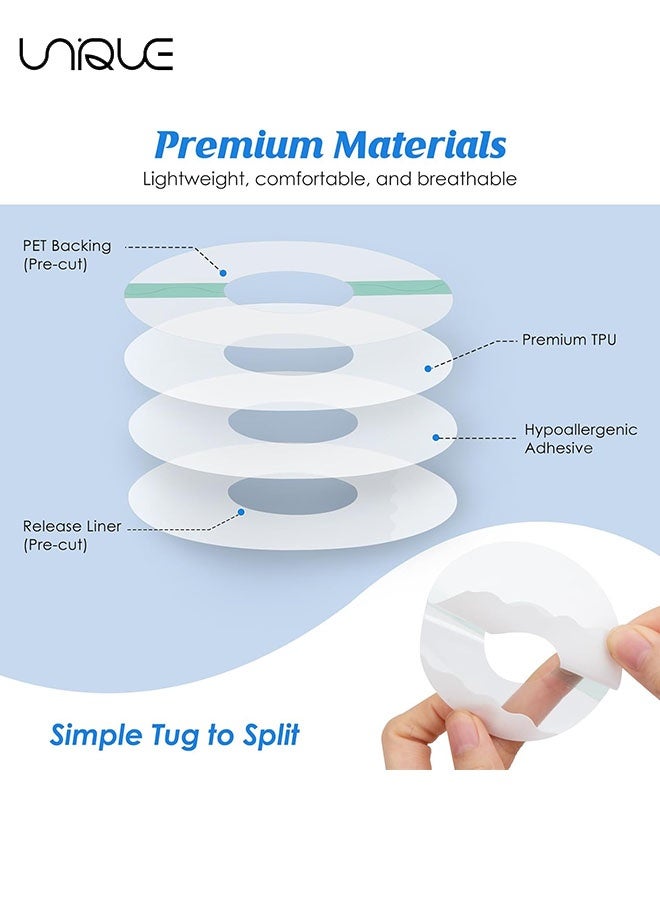 UNIQUE

Premium Materials

Lightweight, comfortable, and breathable

PET Backing (Pre-cut)

Premium TPU

Hypoallergenic Adhesive

Release Liner (Pre-cut)

Simple Tug to Split